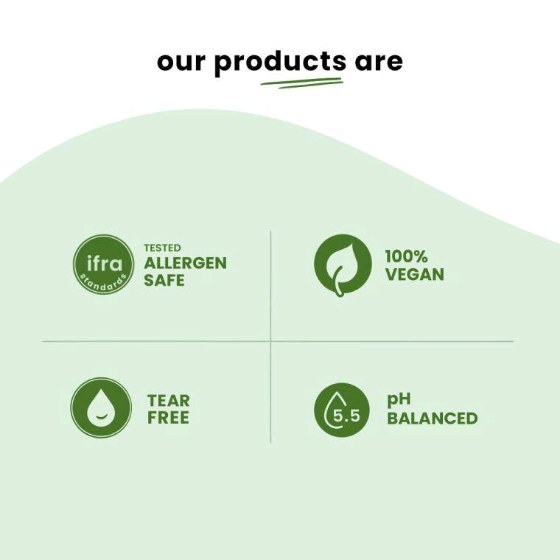 our products are

ifra standards

TESTED ALLERGEN SAFE

100% VEGAN

TEAR FREE

5.5

pH BALANCED